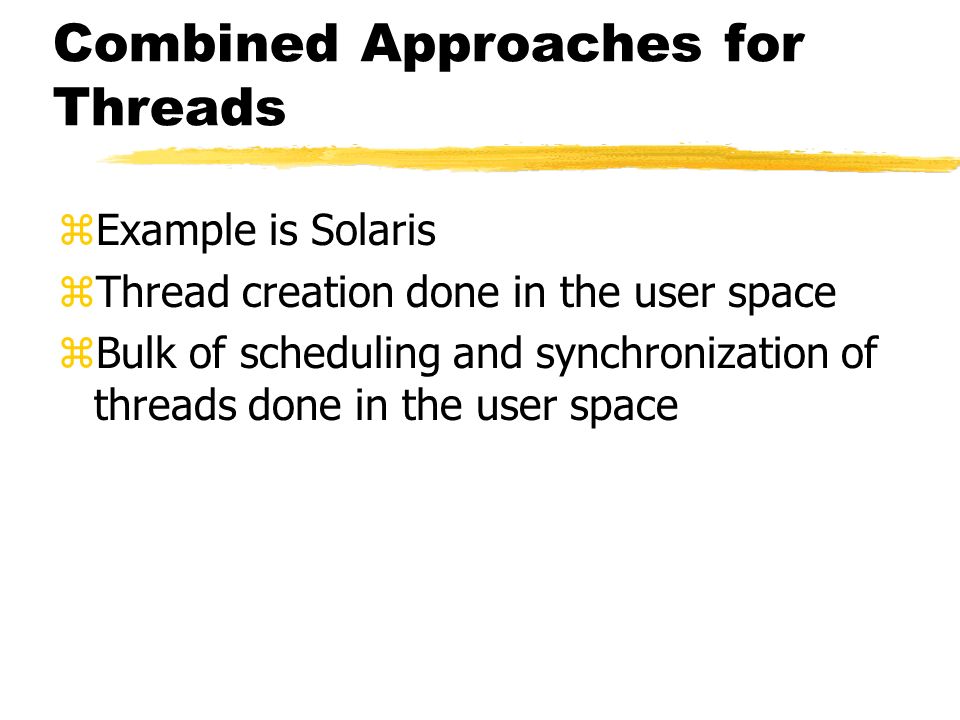 Combined Approaches for Threads

⌘Example is Solaris
⌘Thread creation done in the user space
⌘Bulk of scheduling and synchronization of threads done in the user space